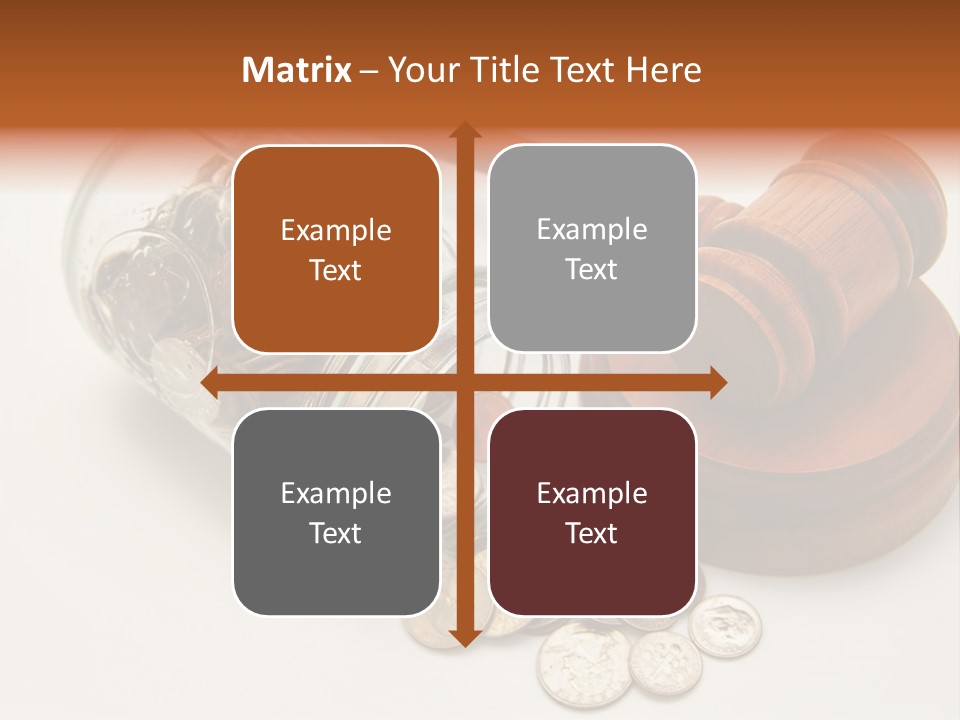 Matrix – Your Title Text Here

Example Text

Example Text

Example Text

Example Text